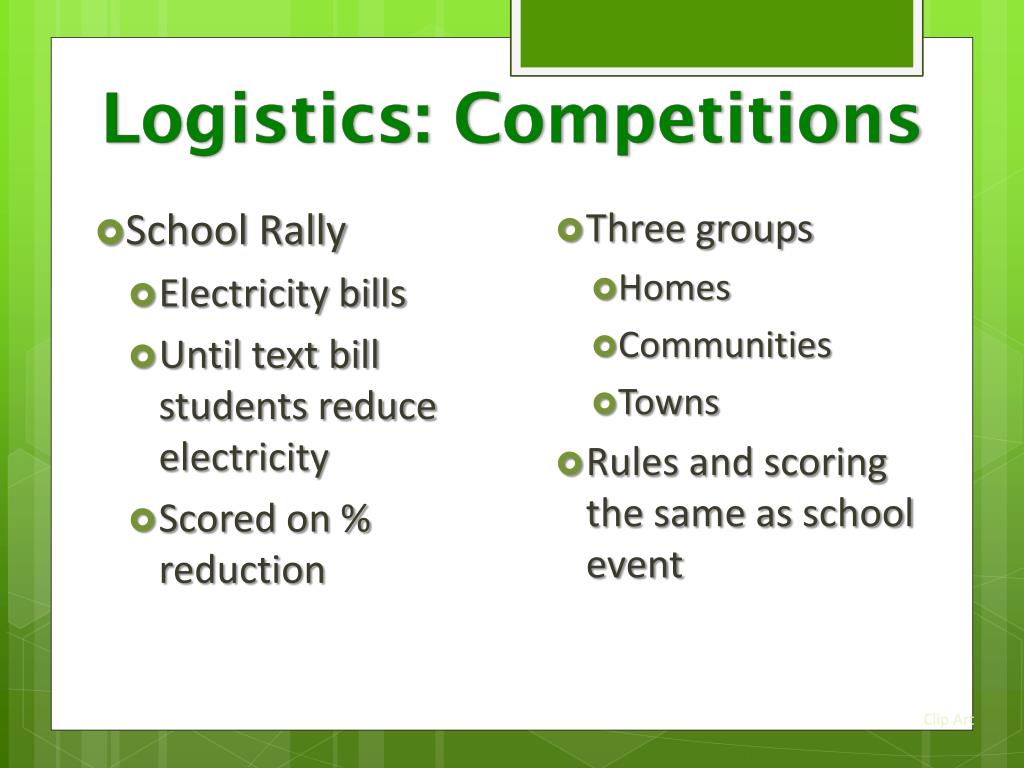 Logistics: Competitions

School Rally

Electricity bills

Until text bill students reduce electricity

Scored on % reduction

Three groups

Homes

Communities

Towns

Rules and scoring the same as school event

Clip Art